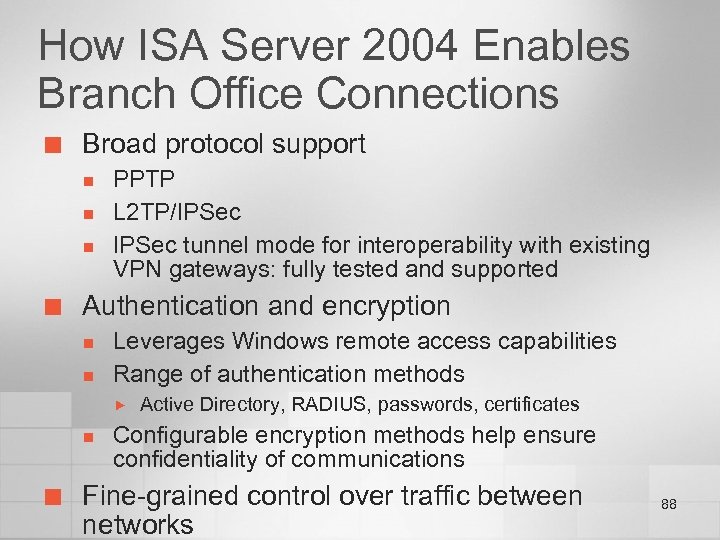 How ISA Server 2004 Enables Branch Office Connections

Broad protocol support

PPTP

L2TP/IPSec

IPSec tunnel mode for interoperability with existing VPN gateways: fully tested and supported

Authentication and encryption

Leverages Windows remote access capabilities

Range of authentication methods

Active Directory, RADIUS, passwords, certificates

Configurable encryption methods help ensure confidentiality of communications

Fine-grained control over traffic between networks

88